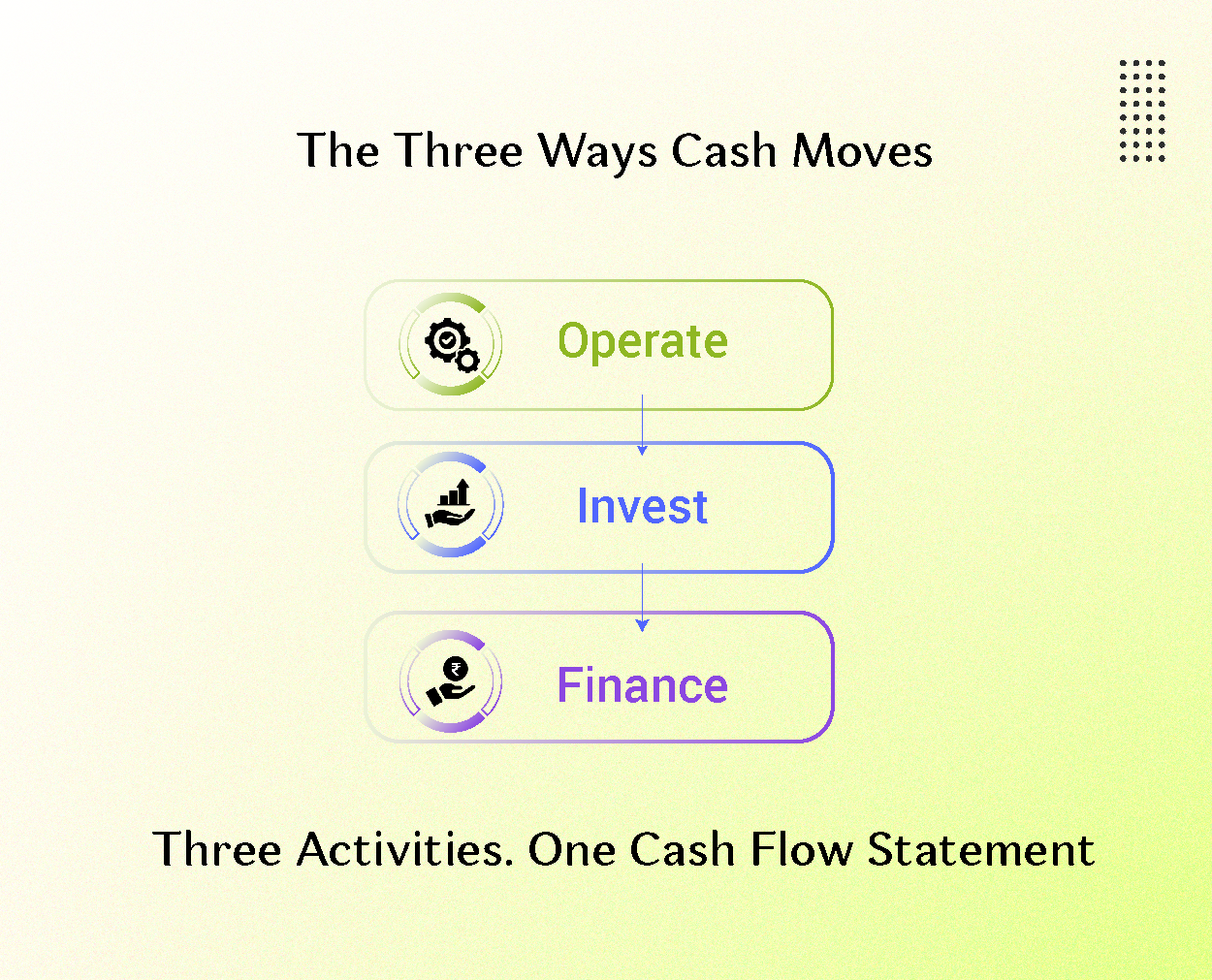 The Three Ways Cash Moves

Operate

Invest

Finance

Three Activities. One Cash Flow Statement